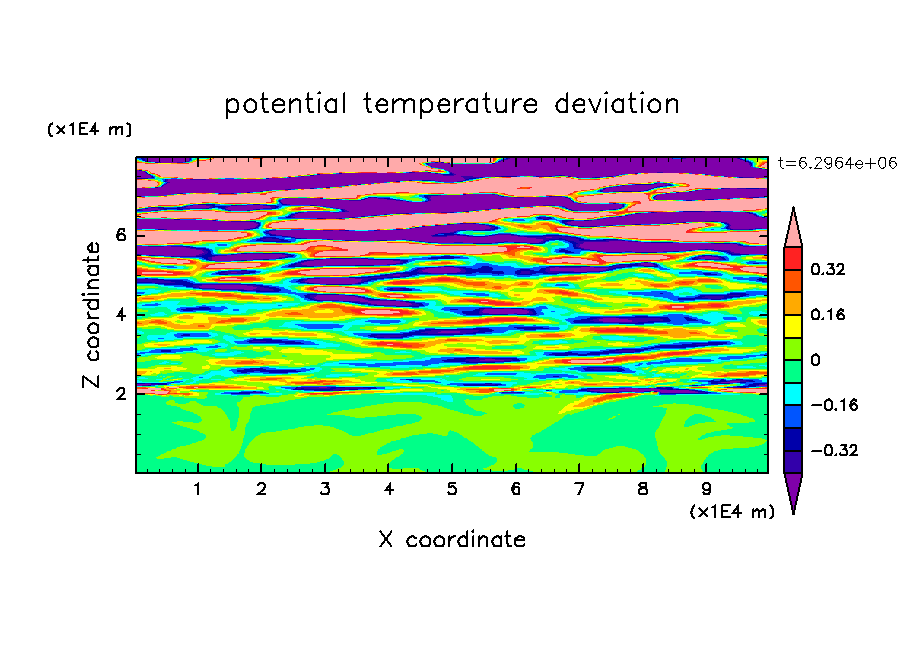 potential temperature deviation

(x1E4 m)

t=6.2964e+06

Z coordinate

6

4

2

0.32

0.16

0

−0.16

−0.32

1 2 3 4 5 6 7 8 9

(x1E4 m)

X coordinate